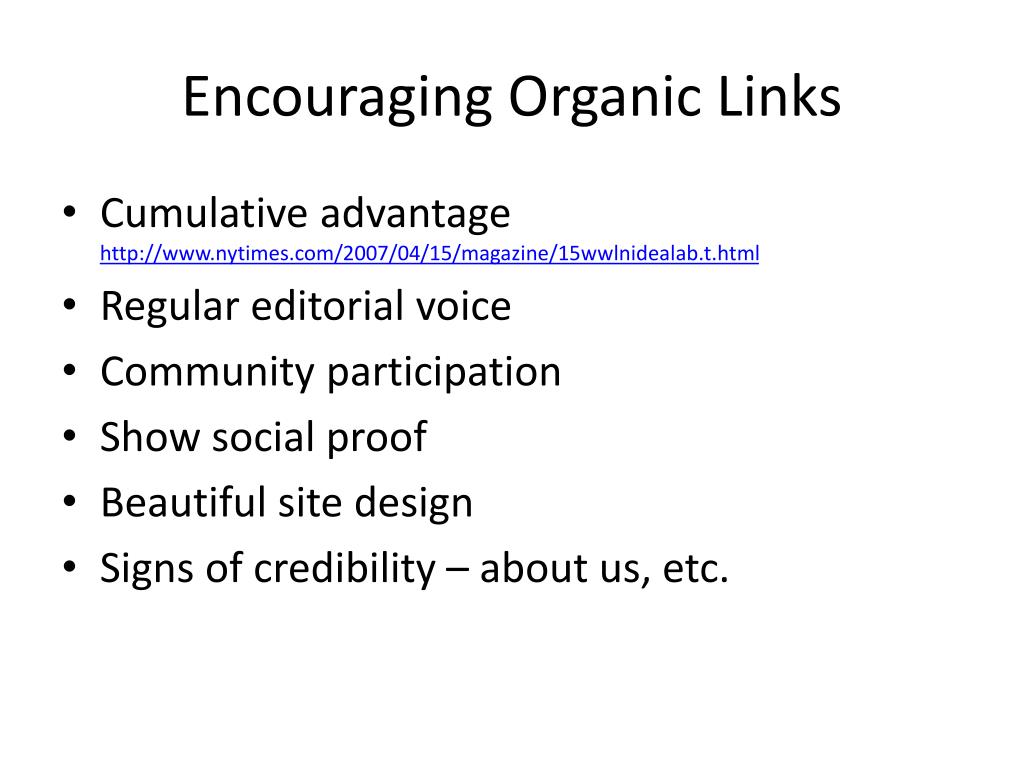 Encouraging Organic Links

• Cumulative advantage http://www.nytimes.com/2007/04/15/magazine/15wwlnidealab.t.html
• Regular editorial voice
• Community participation
• Show social proof
• Beautiful site design
• Signs of credibility – about us, etc.